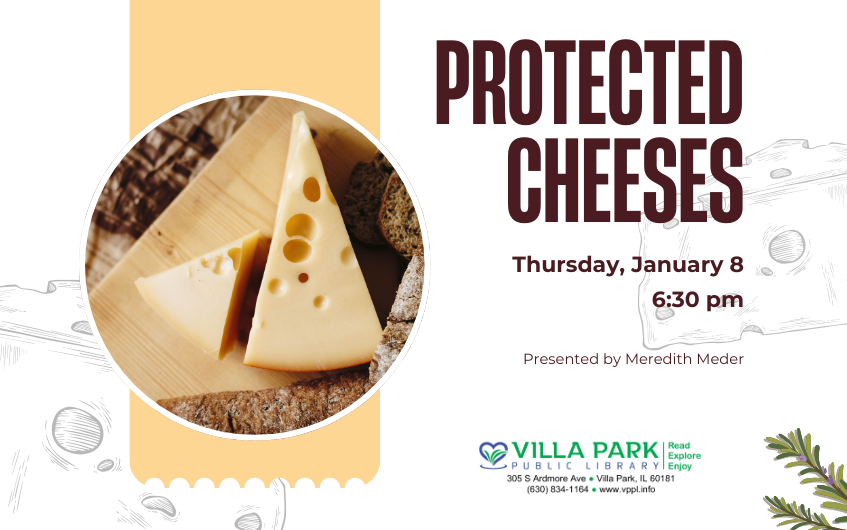 PROTECTED CHEESES

Thursday, January 8
6:30 pm

Presented by Meredith Meder

VILLA PARK PUBLIC LIBRARY
Read
Explore
Enjoy
305 S Ardmore Ave • Villa Park, IL 60181
(630) 834-1164 • www.vppl.info